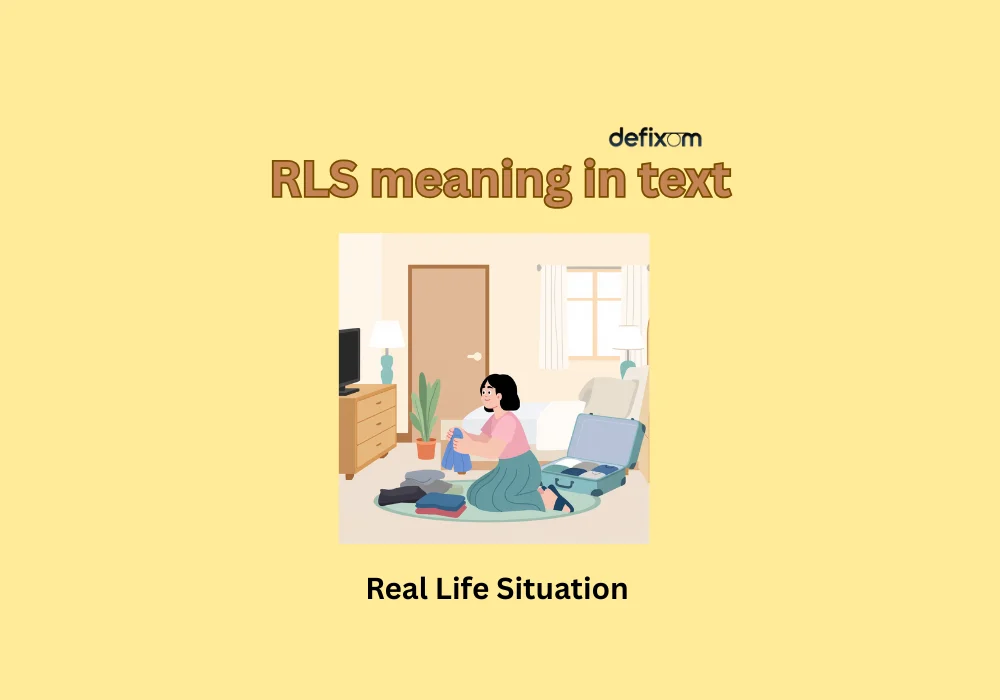 defixom

RLS meaning in text

Real Life Situation